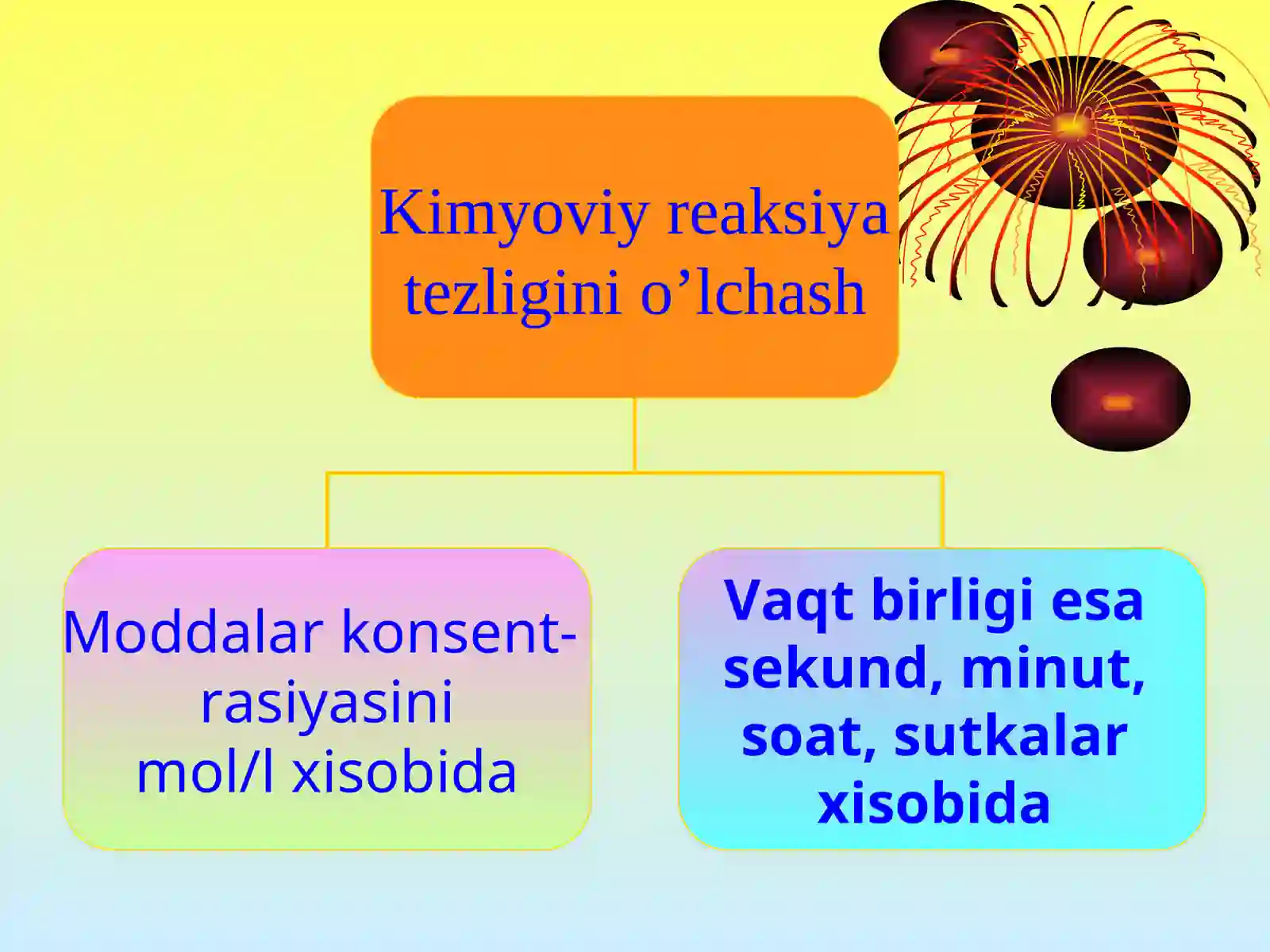 Kimyoviy reaksiya tezligini o’lchash

Moddalar konsentrasiyasini mol/l xisobida

Vaqt birligi esa sekund, minut, soat, sutkalar xisobida